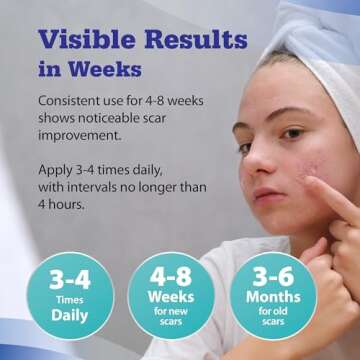 Visible Results in Weeks

Consistent use for 4-8 weeks shows noticeable scar improvement.

Apply 3-4 times daily, with intervals no longer than 4 hours.

3-4 Times Daily

4-8 Weeks for new scars

3-6 Months for old scars